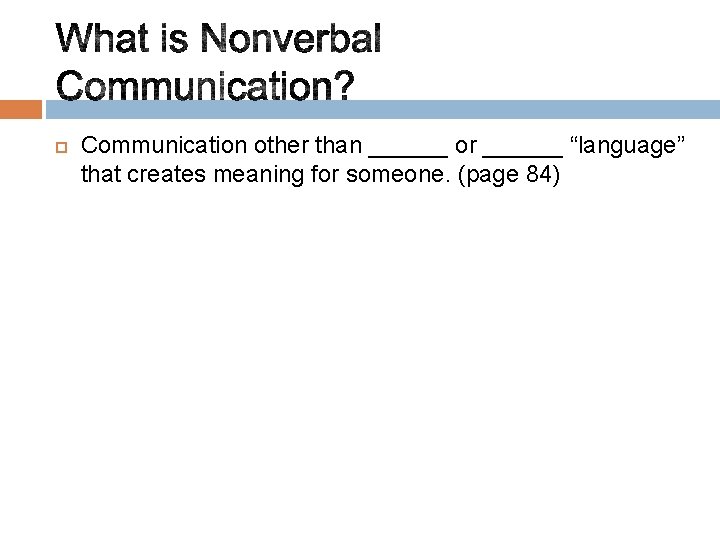 What is Nonverbal Communication?

Communication other than ______ or ______ “language” that creates meaning for someone. (page 84)